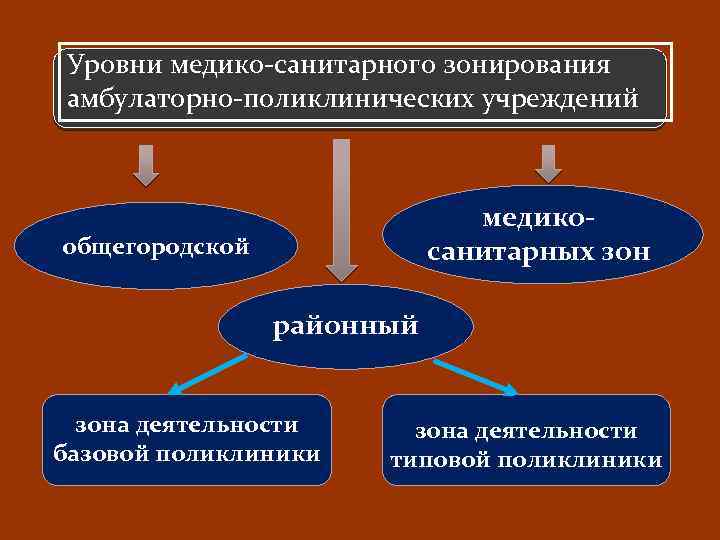 Уровни медико-санитарного зонирования амбулаторно-поликлинических учреждений

общегородской

медико-санитарных зон

районный

зона деятельности базовой поликлиники

зона деятельности типовой поликлиники